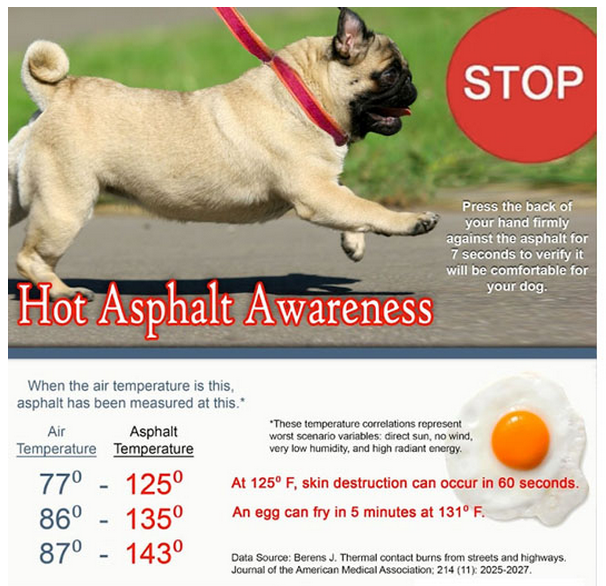 STOP

Press the back of your hand firmly against the asphalt for 7 seconds to verify it will be comfortable for your dog.

Hot Asphalt Awareness

When the air temperature is this, asphalt has been measured at this.*

| Air Temperature | | Asphalt Temperature |
|---|---|---|
| $77^0$ | - | $125^0$ |
| $86^0$ | - | $135^0$ |
| $87^0$ | - | $143^0$ |

*These temperature correlations represent worst scenario variables: direct sun, no wind, very low humidity, and high radiant energy.

At $125^o$ F, skin destruction can occur in 60 seconds.

An egg can fry in 5 minutes at $131^o$ F.

Data Source: Berens J. Thermal contact burns from streets and highways. Journal of the American Medical Association; 214 (11): 2025-2027.